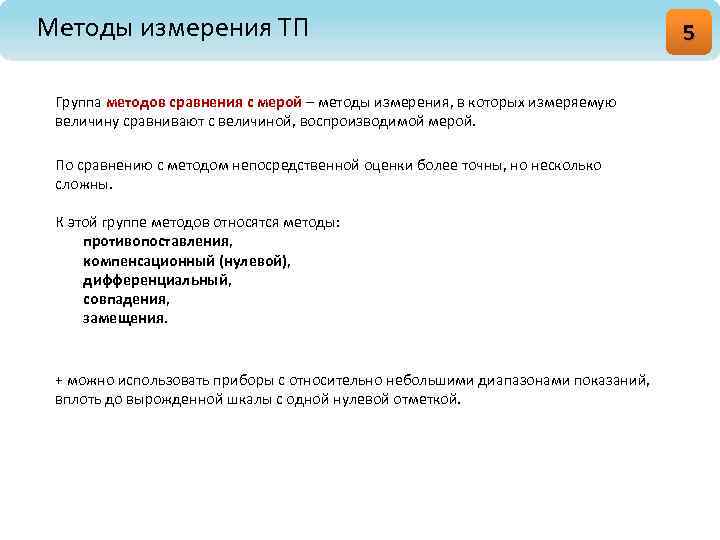 Методы измерения ТП

5

Группа методов сравнения с мерой – методы измерения, в которых измеряемую величину сравнивают с величиной, воспроизводимой мерой.

По сравнению с методом непосредственной оценки более точны, но несколько сложны.

К этой группе методов относятся методы:
противопоставления,
компенсационный (нулевой),
дифференциальный,
совпадения,
замещения.

+ можно использовать приборы с относительно небольшими диапазонами показаний, вплоть до вырожденной шкалы с одной нулевой отметкой.